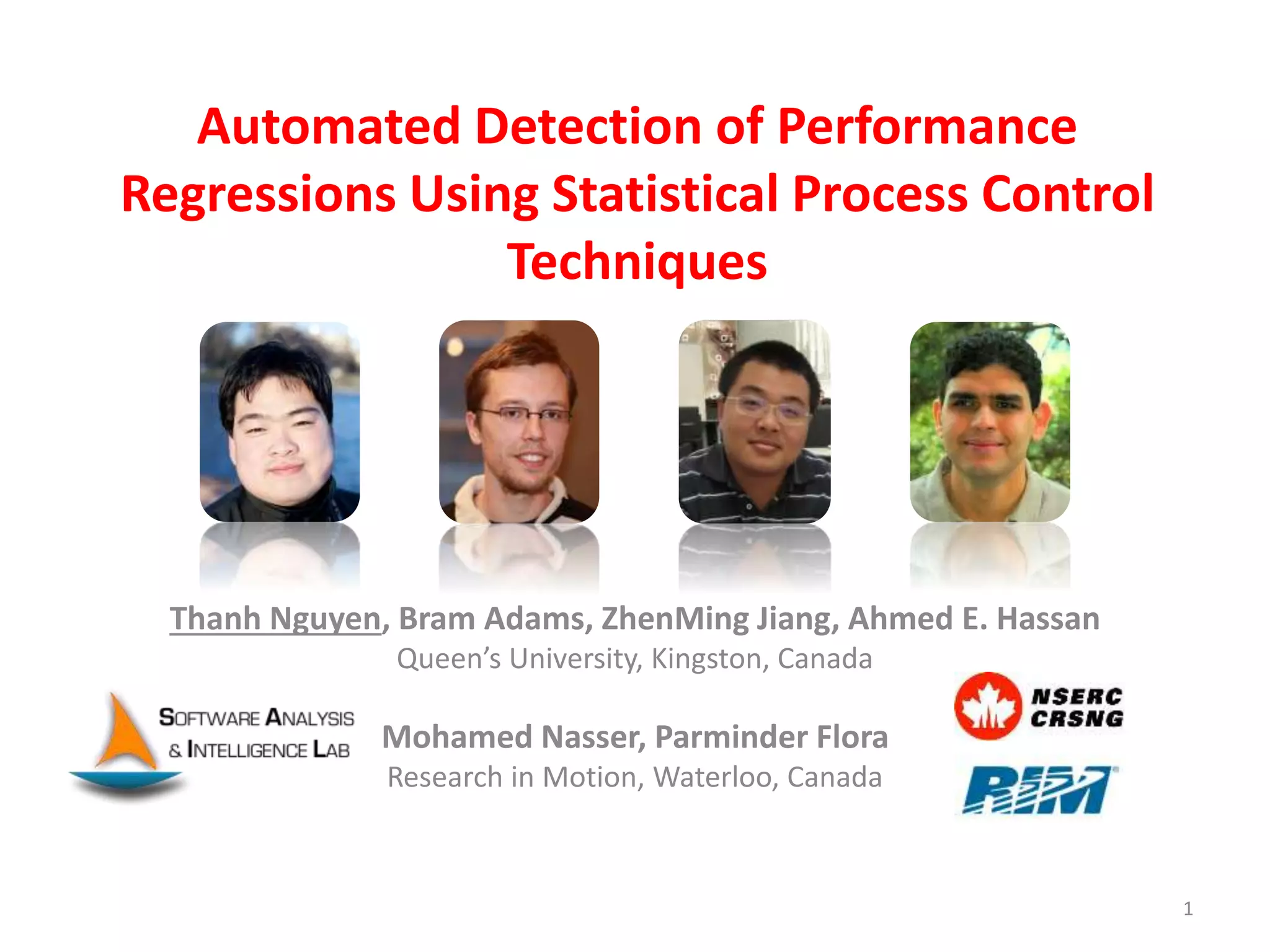 Automated Detection of Performance Regressions Using Statistical Process Control Techniques

Thanh Nguyen, Bram Adams, ZhenMing Jiang, Ahmed E. Hassan
Queen's University, Kingston, Canada

SOFTWARE ANALYSIS & INTELLIGENCE LAB

Mohamed Nasser, Parminder Flora
Research in Motion, Waterloo, Canada

NSERC CRSNG

RIM

1